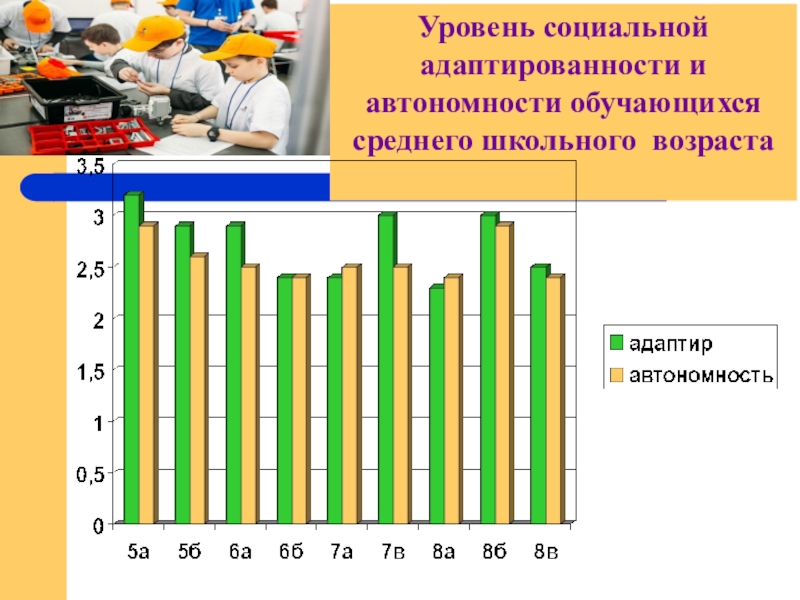 Уровень социальной адаптированности и автономности обучающихся среднего школьного возраста

3,5
3
2,5
2
1,5
1
0,5
0

5а 5б 6а 6б 7а 7в 8а 8б 8в

адаптир
автономность